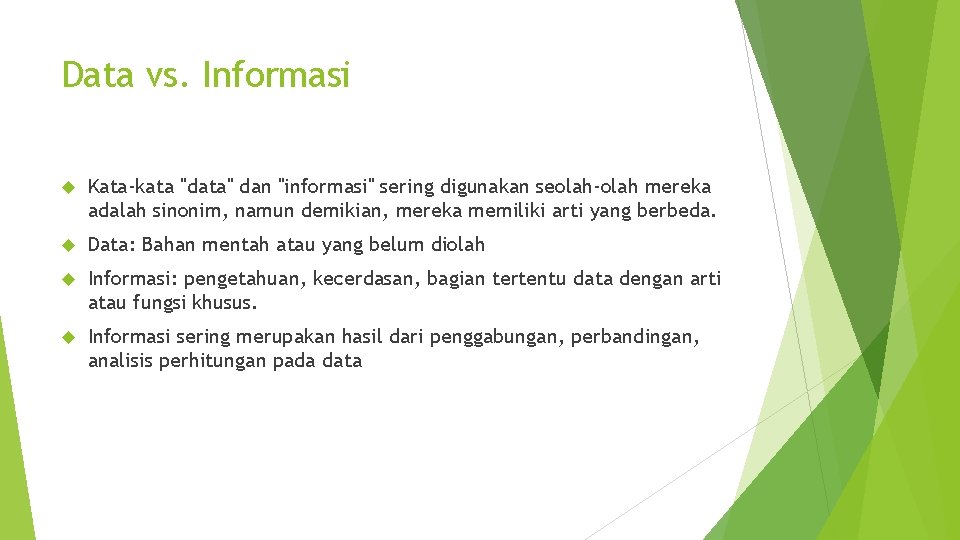 Data vs. Informasi

Kata-kata "data" dan "informasi" sering digunakan seolah-olah mereka adalah sinonim, namun demikian, mereka memiliki arti yang berbeda.

Data: Bahan mentah atau yang belum diolah

Informasi: pengetahuan, kecerdasan, bagian tertentu data dengan arti atau fungsi khusus.

Informasi sering merupakan hasil dari penggabungan, perbandingan, analisis perhitungan pada data